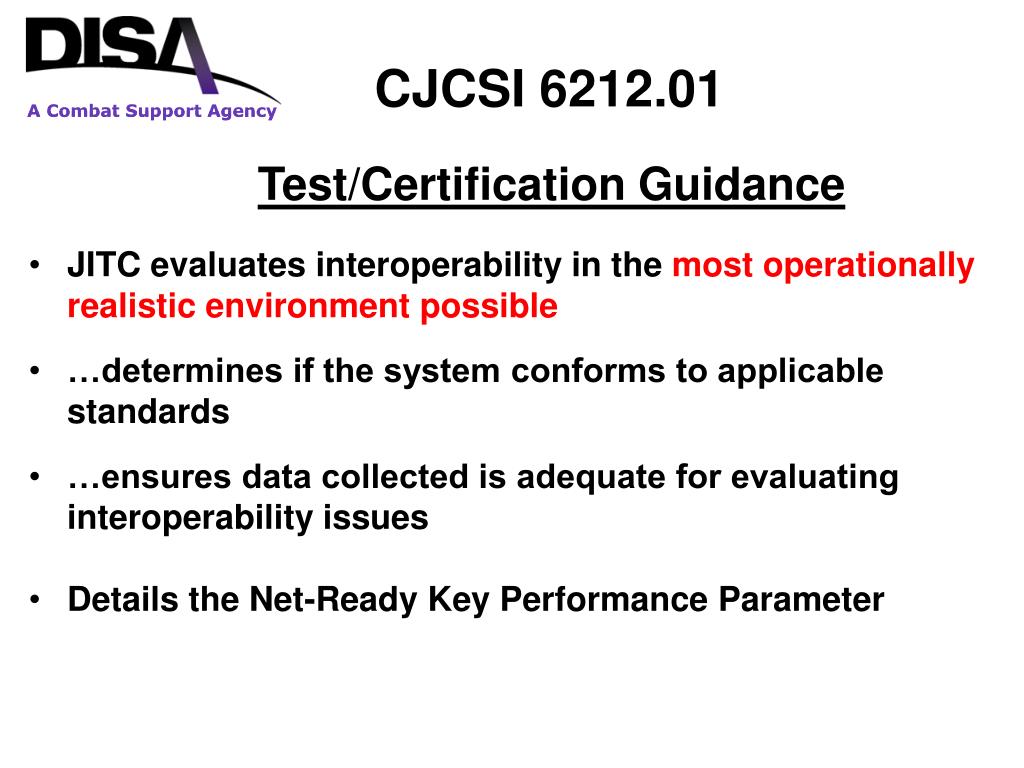 DISA
A Combat Support Agency

CJCSI 6212.01

Test/Certification Guidance

• JITC evaluates interoperability in the most operationally realistic environment possible

• …determines if the system conforms to applicable standards

• …ensures data collected is adequate for evaluating interoperability issues

• Details the Net-Ready Key Performance Parameter